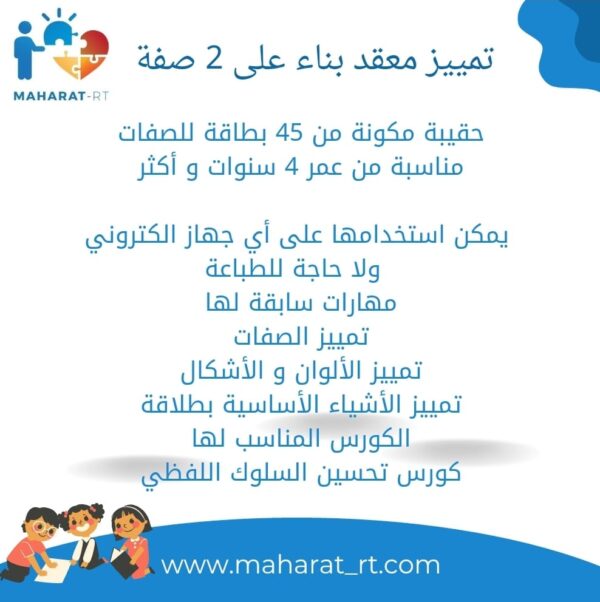 MAHARAT-RT

تمييز معقد بناء على 2 صفة

حقيبة مكونة من 45 بطاقة للصفات
مناسبة من عمر 4 سنوات و أكثر

يمكن استخدامها على أي جهاز الكتروني
ولا حاجة للطباعة
مهارات سابقة لها
تمييز الصفات
تمييز الألوان و الأشكال
تمييز الأشياء الأساسية بطلاقة
الكورس المناسب لها
كورس تحسين السلوك اللفظي

www.maharat_rt.com